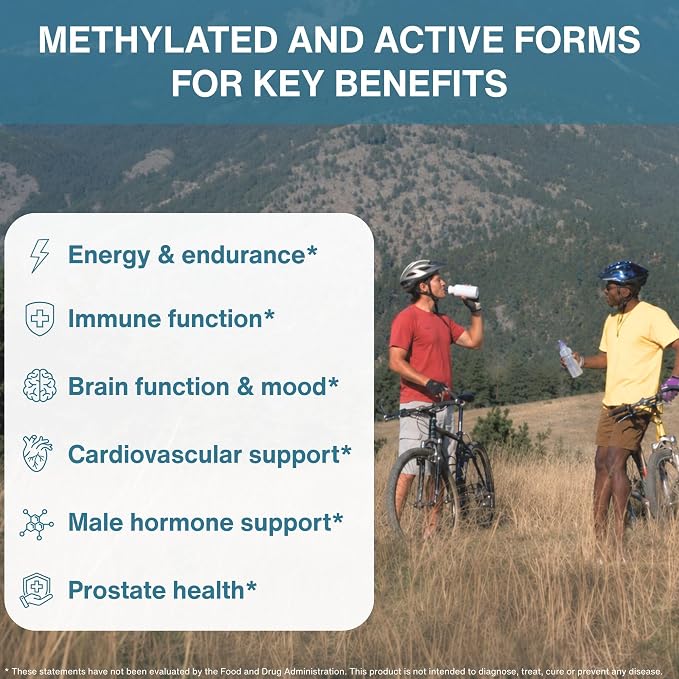 METHYLATED AND ACTIVE FORMS FOR KEY BENEFITS

Energy & endurance*

Immune function*

Brain function & mood*

Cardiovascular support*

Male hormone support*

Prostate health*

* These statements have not been evaluated by the Food and Drug Administration. This product is not intended to diagnose, treat, cure or prevent any disease.